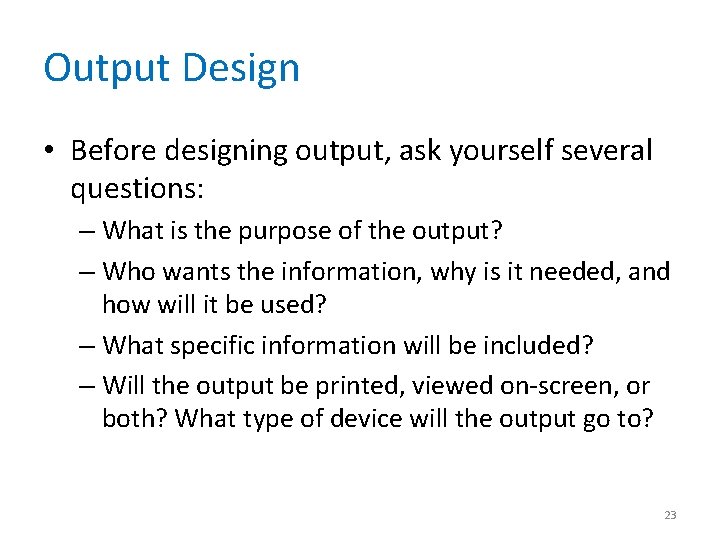 Output Design

• Before designing output, ask yourself several questions:

– What is the purpose of the output?

– Who wants the information, why is it needed, and how will it be used?

– What specific information will be included?

– Will the output be printed, viewed on-screen, or both? What type of device will the output go to?

23